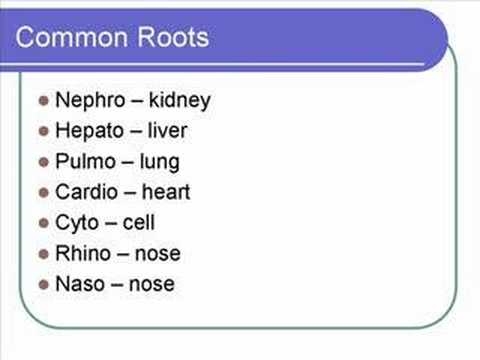 Common Roots

- Nephro – kidney
- Hepato – liver
- Pulmo – lung
- Cardio – heart
- Cyto – cell
- Rhino – nose
- Naso – nose